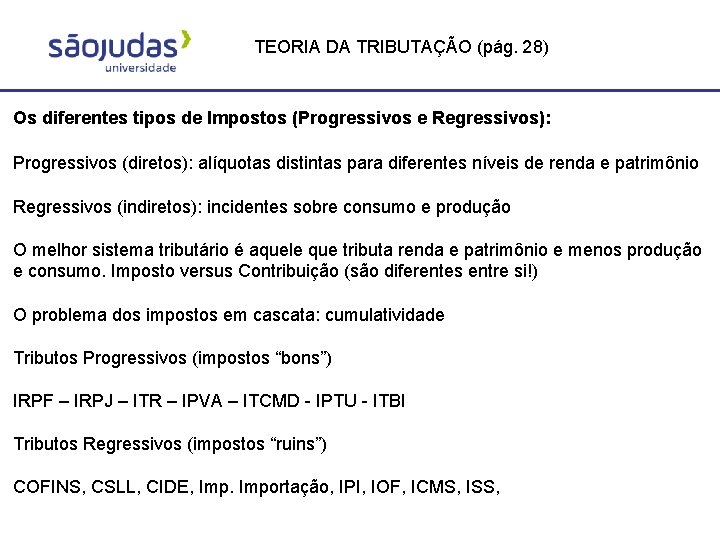 sãojudas
universidade

TEORIA DA TRIBUTAÇÃO (pág. 28)

Os diferentes tipos de Impostos (Progressivos e Regressivos):

Progressivos (diretos): alíquotas distintas para diferentes níveis de renda e patrimônio

Regressivos (indiretos): incidentes sobre consumo e produção

O melhor sistema tributário é aquele que tributa renda e patrimônio e menos produção e consumo. Imposto versus Contribuição (são diferentes entre si!)

O problema dos impostos em cascata: cumulatividade

Tributos Progressivos (impostos “bons”)

IRPF – IRPJ – ITR – IPVA – ITCMD - IPTU - ITBI

Tributos Regressivos (impostos “ruins”)

COFINS, CSLL, CIDE, Imp. Importação, IPI, IOF, ICMS, ISS,